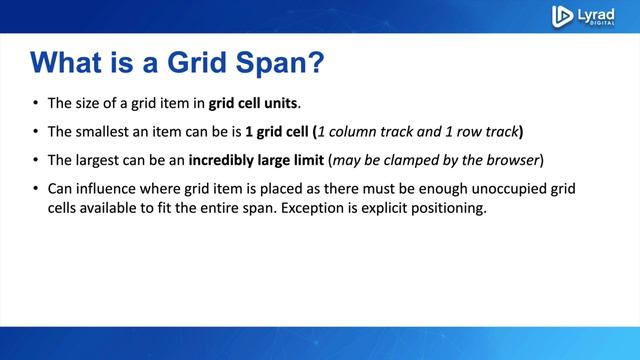 Lyrad
DIGITAL

What is a Grid Span?

• The size of a grid item in grid cell units.

• The smallest an item can be is 1 grid cell (1 column track and 1 row track)

• The largest can be an incredibly large limit (may be clamped by the browser)

• Can influence where grid item is placed as there must be enough unoccupied grid cells available to fit the entire span. Exception is explicit positioning.